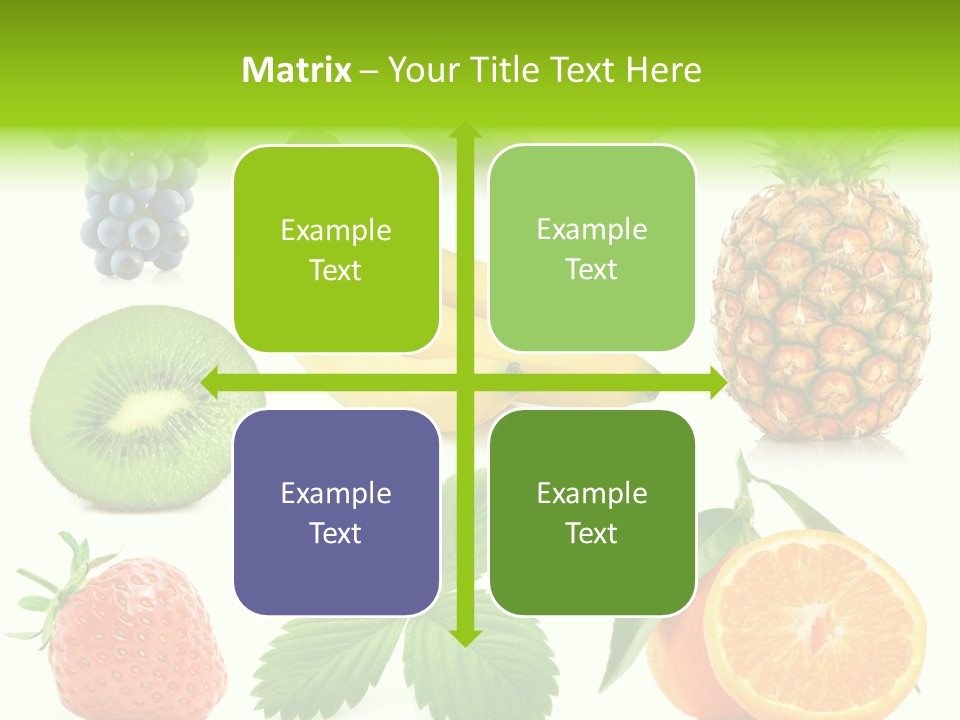 Matrix – Your Title Text Here

Example Text

Example Text

Example Text

Example Text